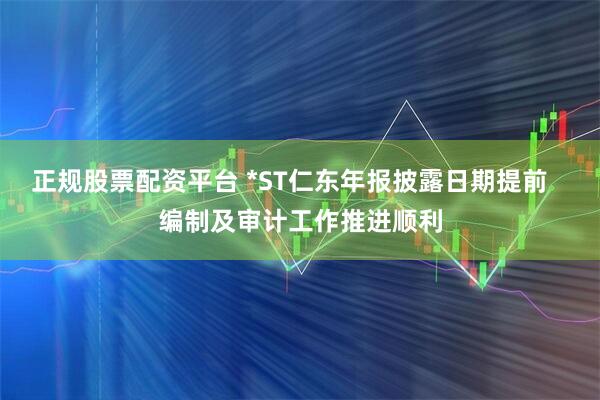 正规股票配资平台 *ST仁东年报披露日期提前 编制及审计工作推进顺利